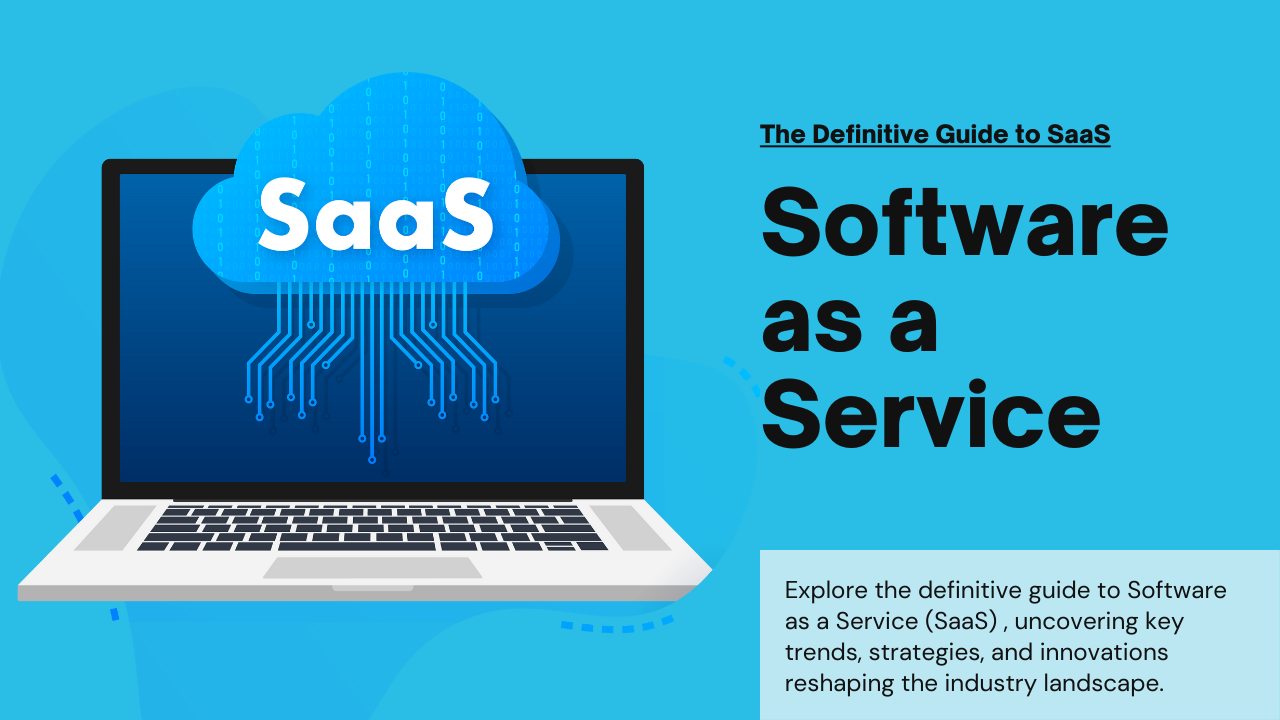 SaaS

The Definitive Guide to SaaS

Software as a Service

Explore the definitive guide to Software as a Service (SaaS) , uncovering key trends, strategies, and innovations reshaping the industry landscape.